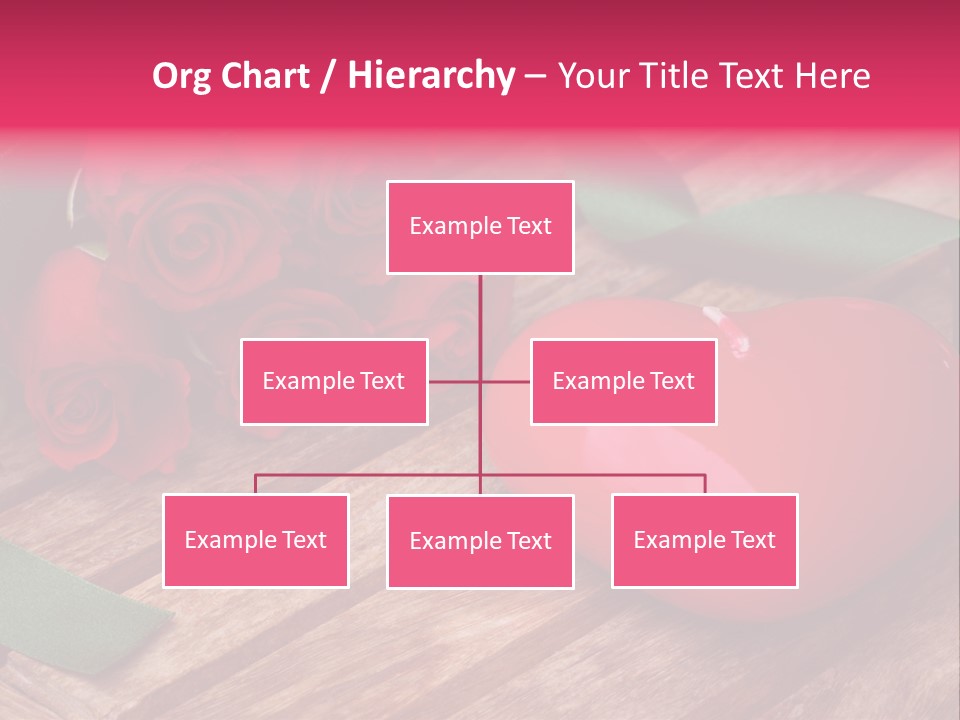 Org Chart / Hierarchy – Your Title Text Here

Example Text

Example Text

Example Text

Example Text

Example Text

Example Text